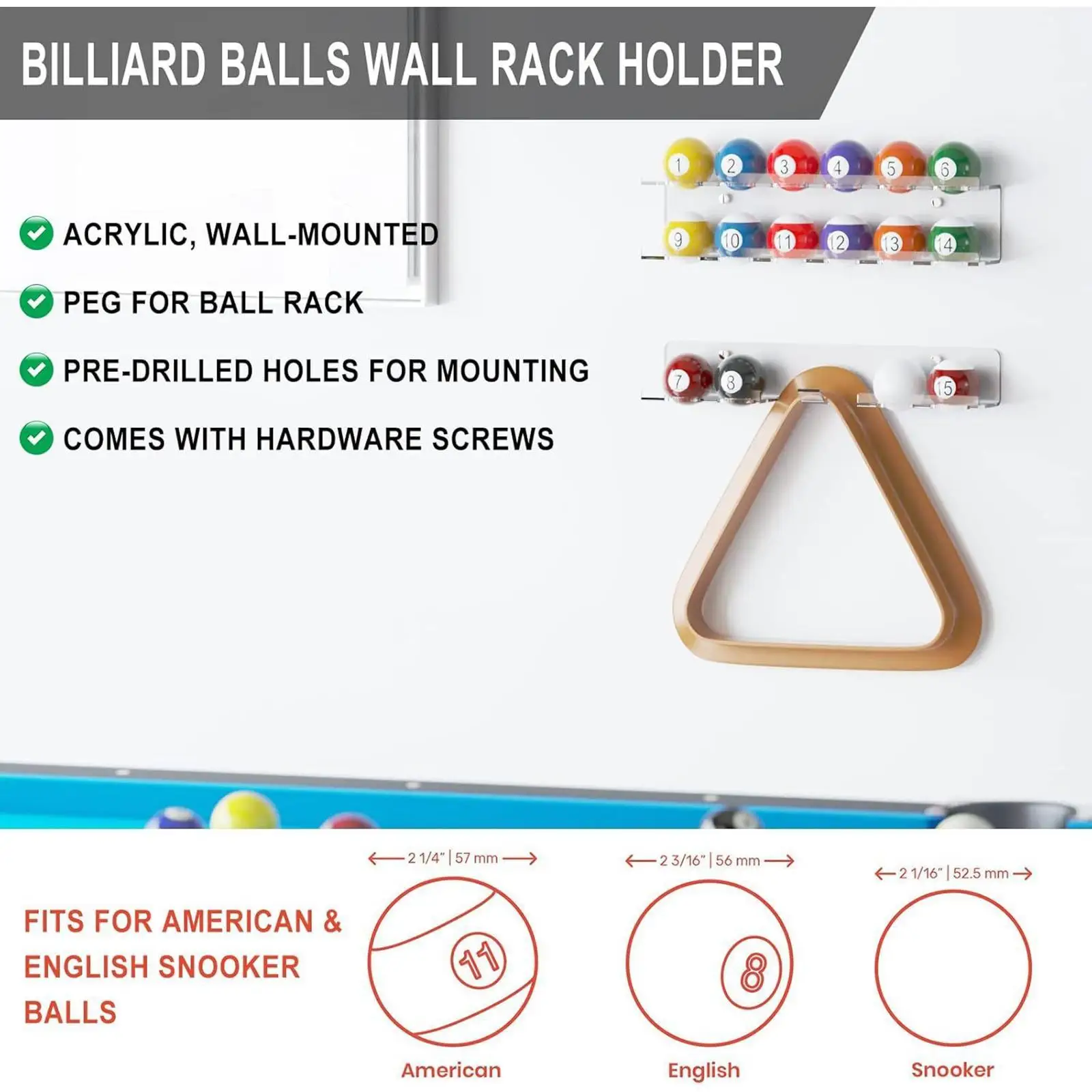 BILLIARD BALLS WALL RACK HOLDER

ACRYLIC, WALL-MOUNTED

PEG FOR BALL RACK

PRE-DRILLED HOLES FOR MOUNTING

COMES WITH HARDWARE SCREWS

1 2 3 4 5 6

9 10 11 12 13 14

7 8 15

FITS FOR AMERICAN & ENGLISH SNOOKER BALLS

2 1/4" | 57 mm

11

American

2 3/16" | 56 mm

8

English

2 1/16" | 52.5 mm

Snooker